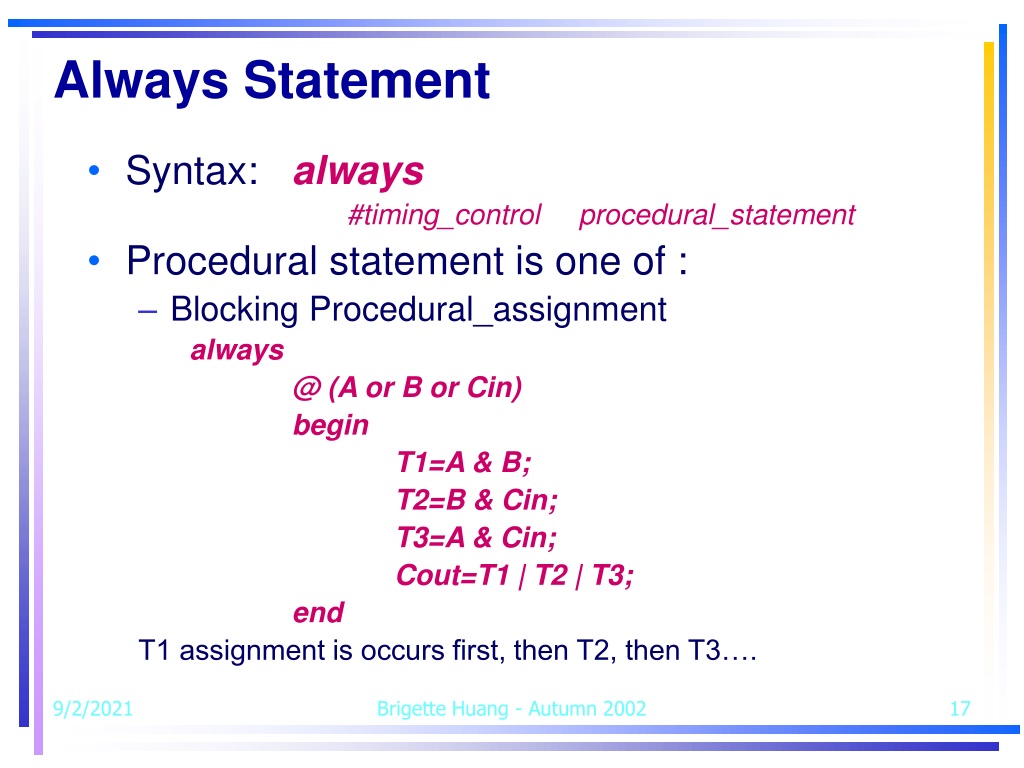 Always Statement

• Syntax: always

#timing_control procedural_statement

• Procedural statement is one of :

– Blocking Procedural_assignment

always

@ (A or B or Cin)

begin

T1=A & B;

T2=B & Cin;

T3=A & Cin;

Cout=T1 | T2 | T3;

end

T1 assignment is occurs first, then T2, then T3….

9/2/2021

Brigette Huang - Autumn 2002

17